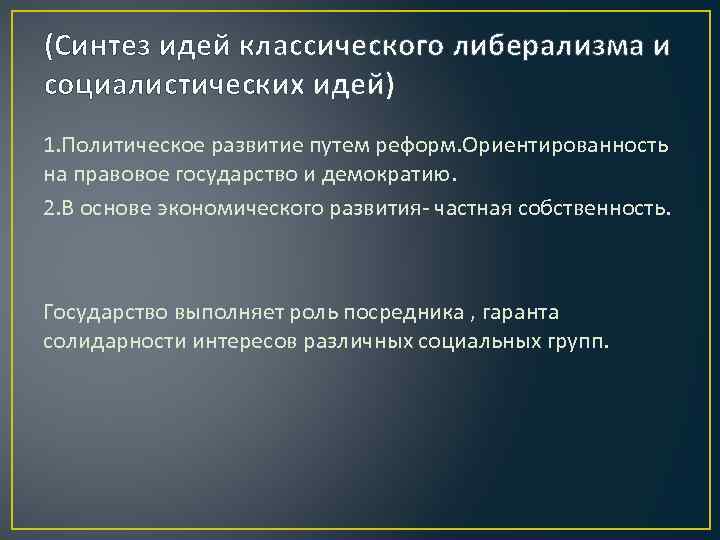 (Синтез идей классического либерализма и социалистических идей)

1.Политическое развитие путем реформ.Ориентированность на правовое государство и демократию.

2.В основе экономического развития- частная собственность.

Государство выполняет роль посредника , гаранта солидарности интересов различных социальных групп.